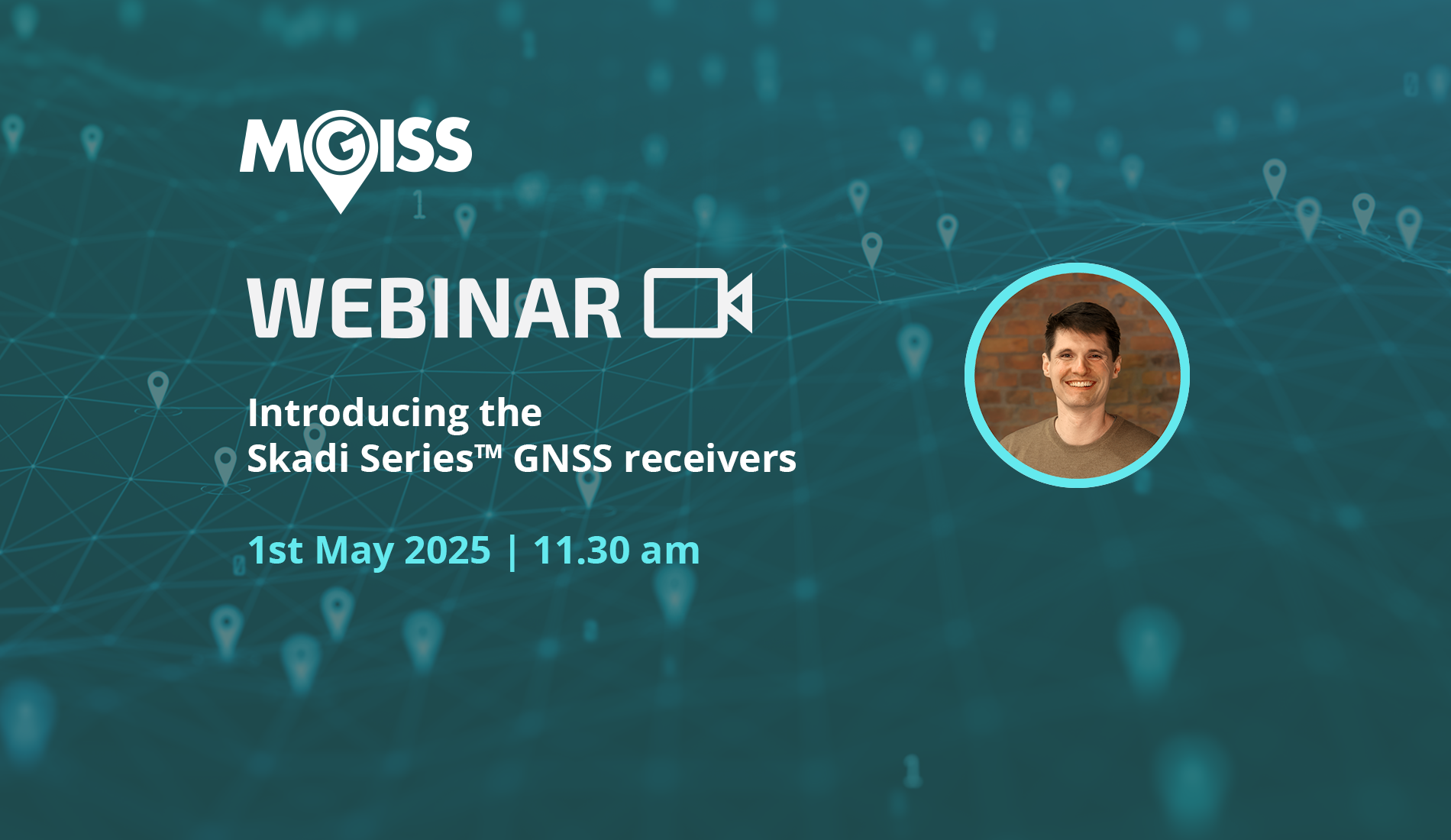 MGISS

WEBINAR

Introducing the
Skadi Series™ GNSS receivers

1st May 2025 | 11.30 am